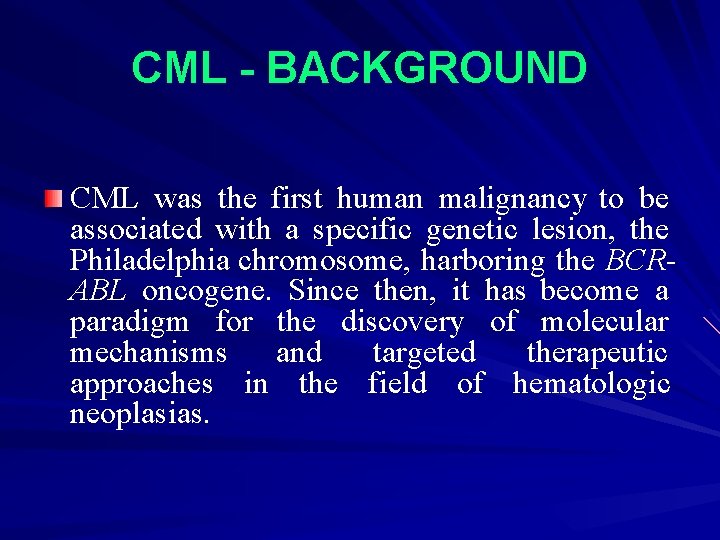 CML - BACKGROUND

CML was the first human malignancy to be associated with a specific genetic lesion, the Philadelphia chromosome, harboring the BCR-ABL oncogene. Since then, it has become a paradigm for the discovery of molecular mechanisms and targeted therapeutic approaches in the field of hematologic neoplasias.